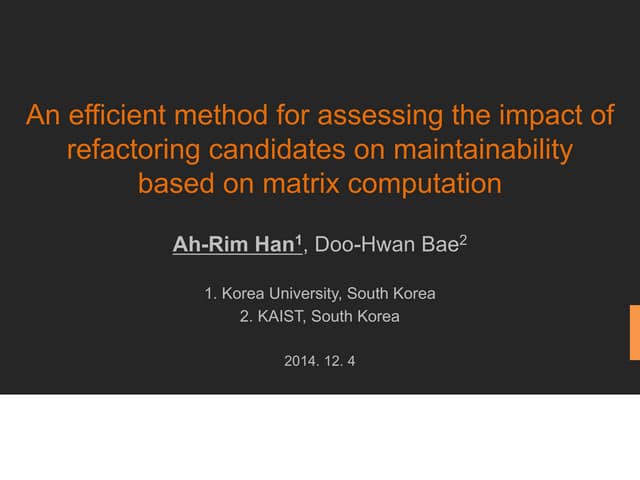 An efficient method for assessing the impact of refactoring candidates on maintainability based on matrix computation

Ah-Rim Han$^1$, Doo-Hwan Bae$^2$

1. Korea University, South Korea
2. KAIST, South Korea

2014. 12. 4